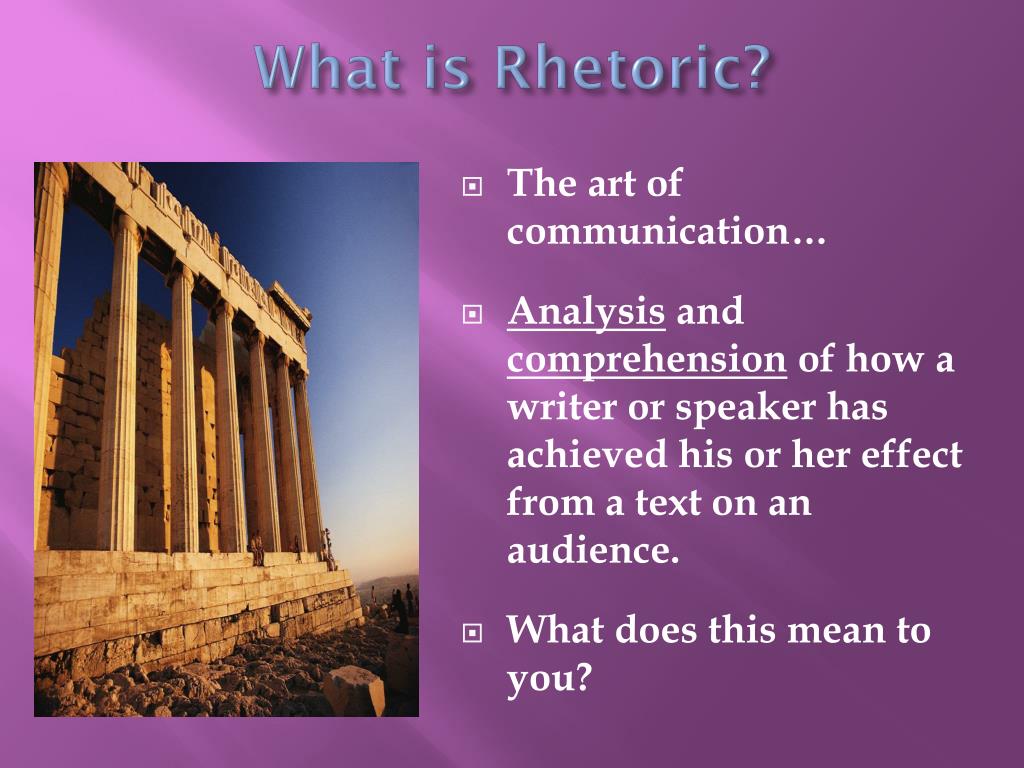 What is Rhetoric?

The art of communication…

Analysis and comprehension of how a writer or speaker has achieved his or her effect from a text on an audience.

What does this mean to you?